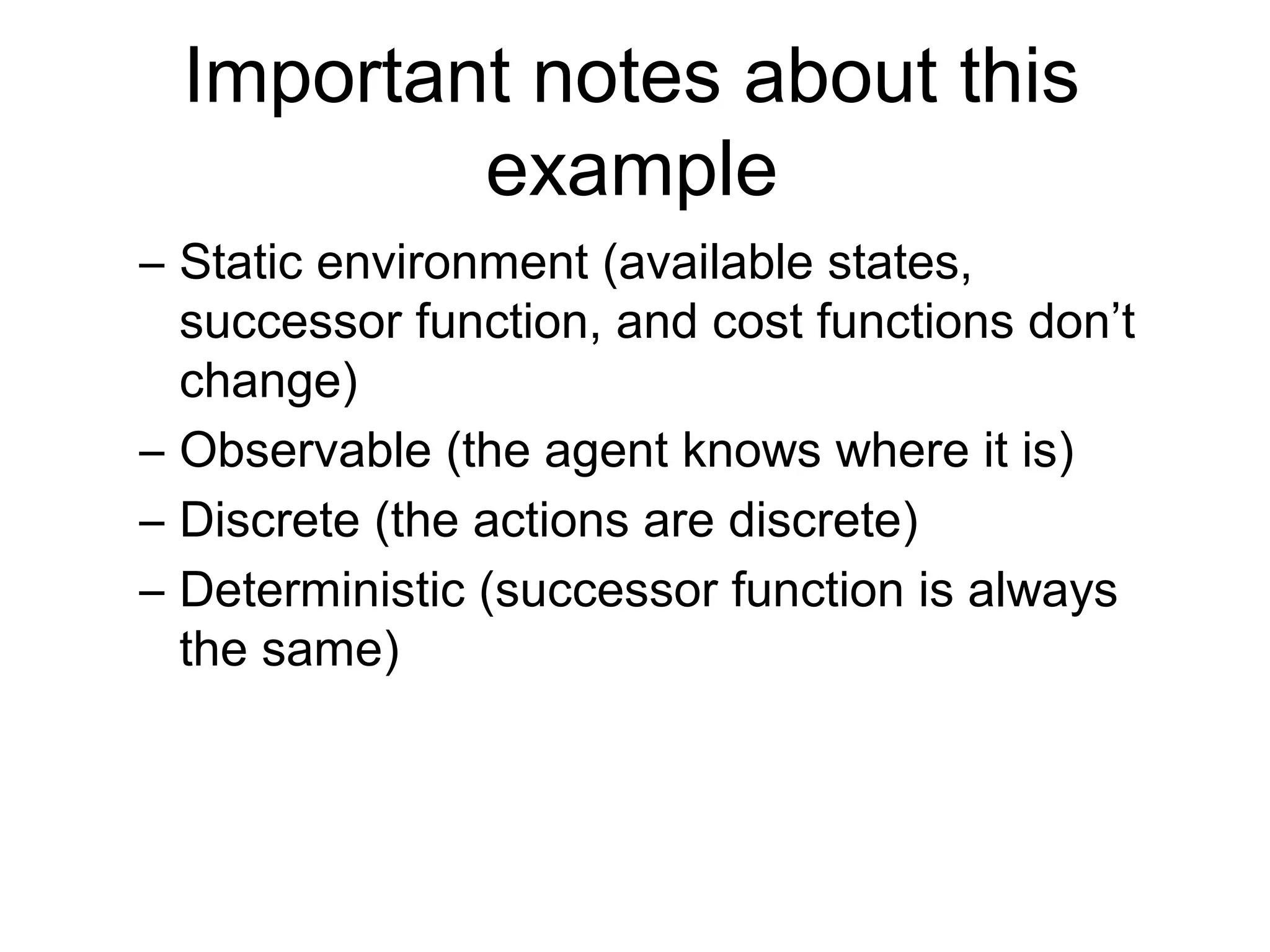 Important notes about this example

– Static environment (available states, successor function, and cost functions don’t change)

– Observable (the agent knows where it is)

– Discrete (the actions are discrete)

– Deterministic (successor function is always the same)